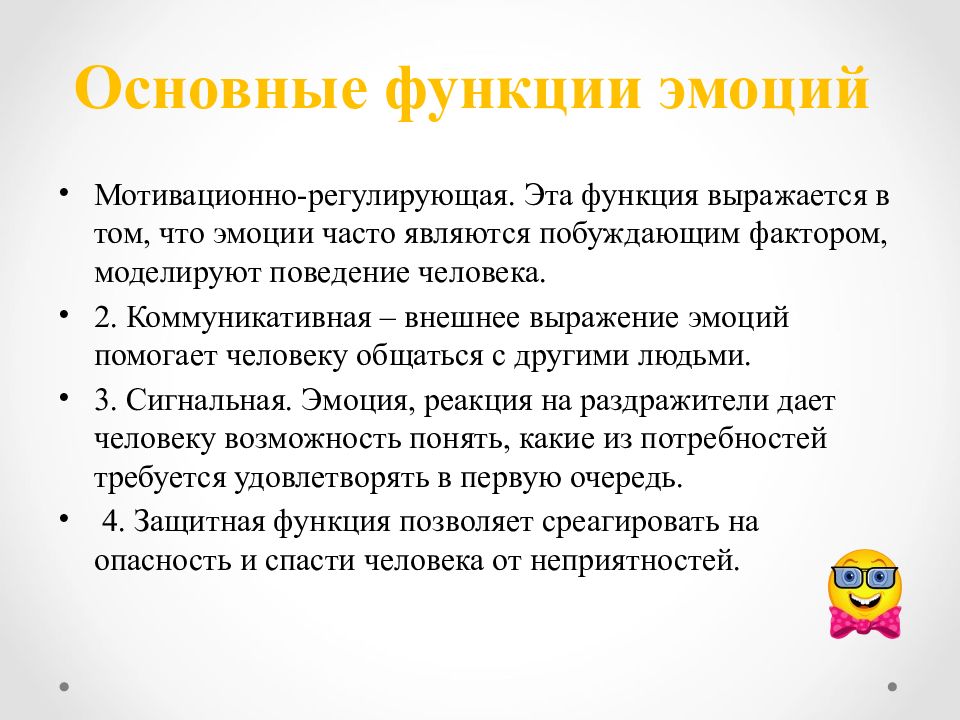 Основные функции эмоций

• Мотивационно-регулирующая. Эта функция выражается в том, что эмоции часто являются побуждающим фактором, моделируют поведение человека.
• 2. Коммуникативная – внешнее выражение эмоций помогает человеку общаться с другими людьми.
• 3. Сигнальная. Эмоция, реакция на раздражители дает человеку возможность понять, какие из потребностей требуется удовлетворять в первую очередь.
• 4. Защитная функция позволяет среагировать на опасность и спасти человека от неприятностей.